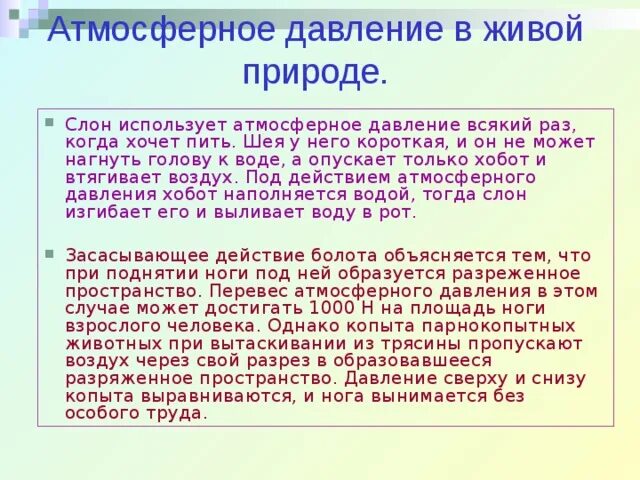 Атмосферное давление в живой природе.

Слон использует атмосферное давление всякий раз, когда хочет пить. Шея у него короткая, и он не может нагнуть голову к воде, а опускает только хобот и втягивает воздух. Под действием атмосферного давления хобот наполняется водой, тогда слон изгибает его и выливает воду в рот.

Засасывающее действие болота объясняется тем, что при поднятии ноги под ней образуется разреженное пространство. Перевес атмосферного давления в этом случае может достигать 1000 Н на площадь ноги взрослого человека. Однако копыта парнокопытных животных при вытаскивании из трясины пропускают воздух через свой разрез в образовавшееся разряженное пространство. Давление сверху и снизу копыта выравниваются, и нога вынимается без особого труда.